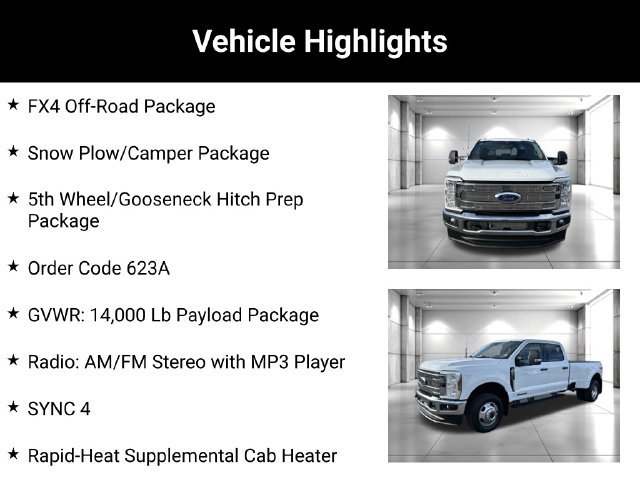 Vehicle Highlights

★ FX4 Off-Road Package

★ Snow Plow/Camper Package

★ 5th Wheel/Gooseneck Hitch Prep Package

★ Order Code 623A

★ GVWR: 14,000 Lb Payload Package

★ Radio: AM/FM Stereo with MP3 Player

★ SYNC 4

★ Rapid-Heat Supplemental Cab Heater